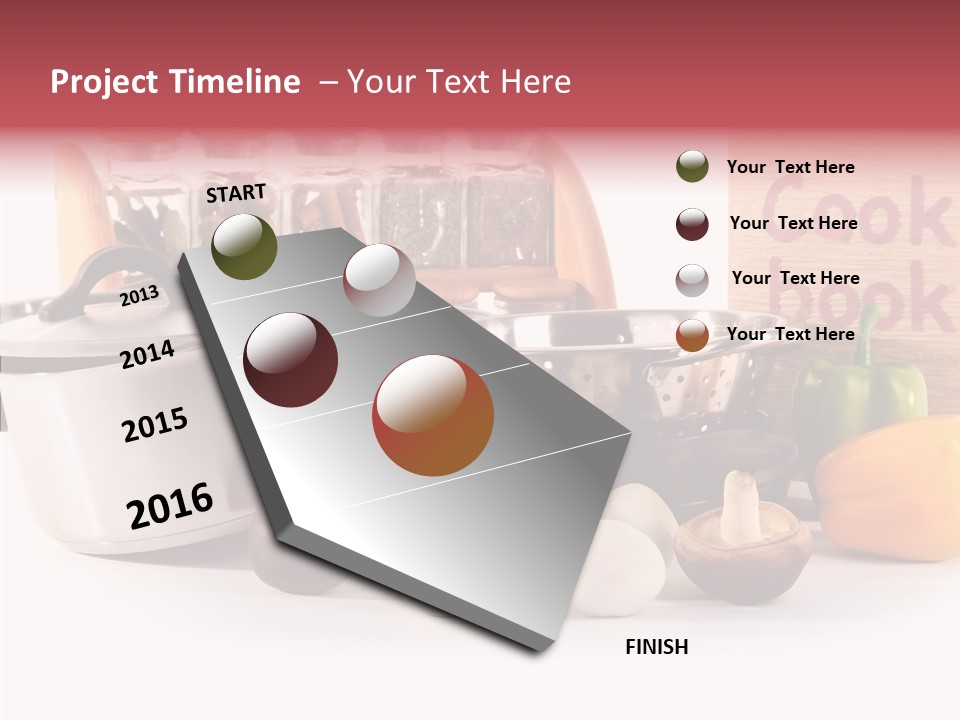 Project Timeline – Your Text Here

START

2013

2014

2015

2016

FINISH

Your Text Here

Your Text Here

Your Text Here

Your Text Here

Cook book